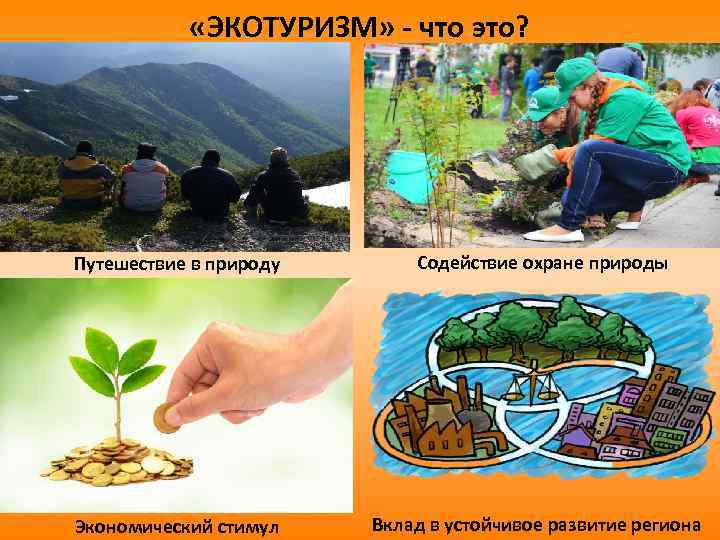 «ЭКОТУРИЗМ» - что это?

Путешествие в природу

Содействие охране природы

Экономический стимул

Вклад в устойчивое развитие региона